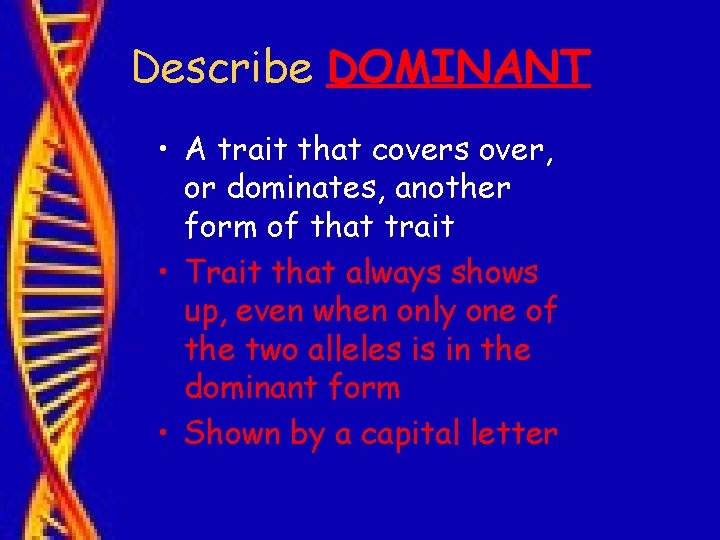 Describe DOMINANT

• A trait that covers over, or dominates, another form of that trait
• Trait that always shows up, even when only one of the two alleles is in the dominant form
• Shown by a capital letter